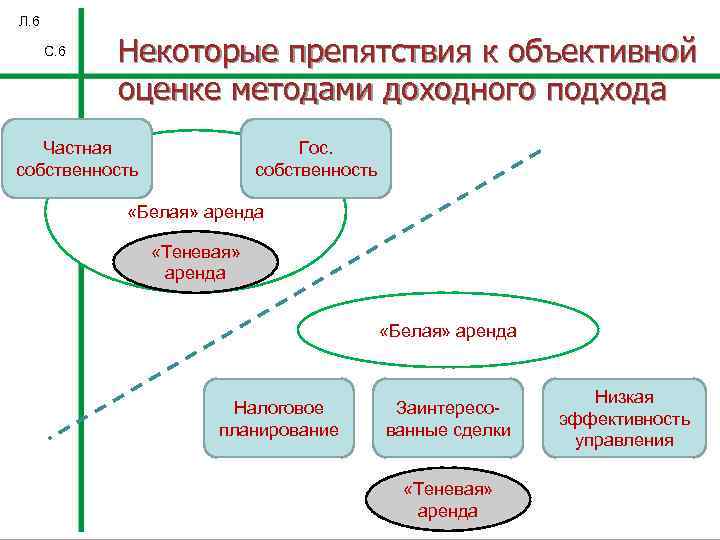 Л.6

С.6

Некоторые препятствия к объективной оценке методами доходного подхода

Частная собственность

Гос. собственность

«Белая» аренда

«Теневая» аренда

«Белая» аренда

Налоговое планирование

Заинтересованные сделки

Низкая эффективность управления

«Теневая» аренда